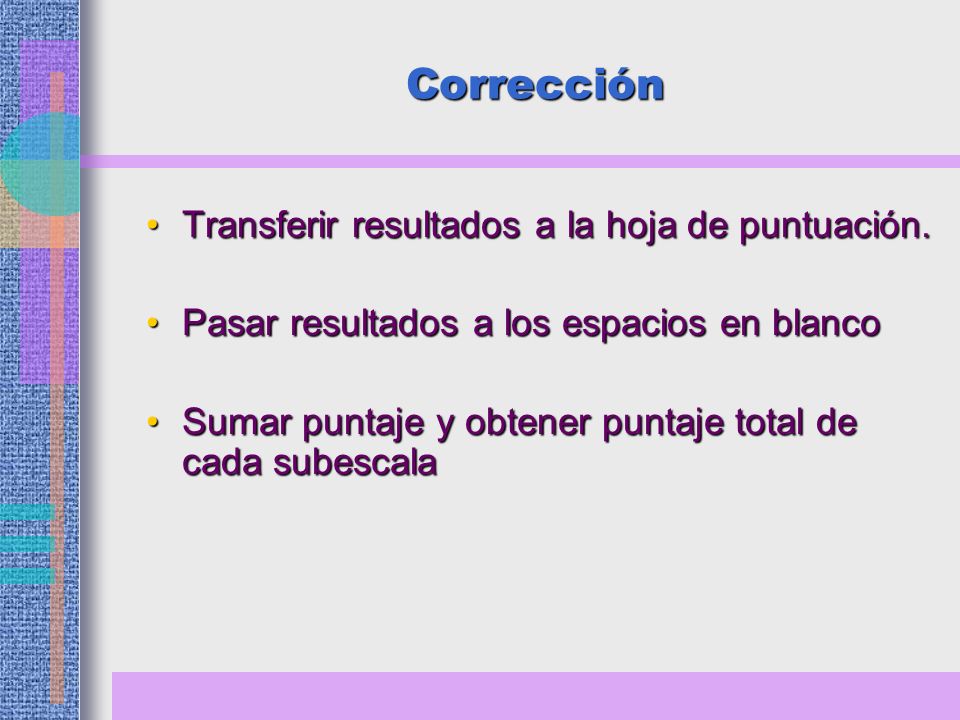 Corrección

• Transferir resultados a la hoja de puntuación.

• Pasar resultados a los espacios en blanco

• Sumar puntaje y obtener puntaje total de cada subescala